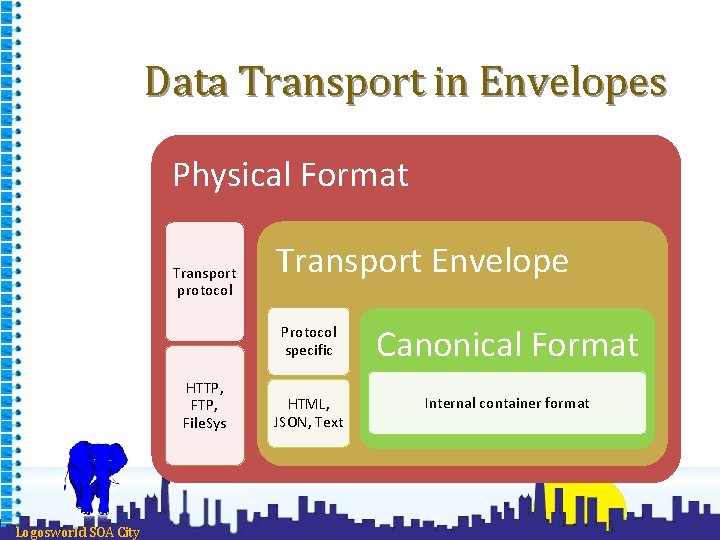 Data Transport in Envelopes

Physical Format

Transport protocol

HTTP, FTP, FileSys

Transport Envelope

Protocol specific

HTML, JSON, Text

Canonical Format

Internal container format

Logosworld SOA City